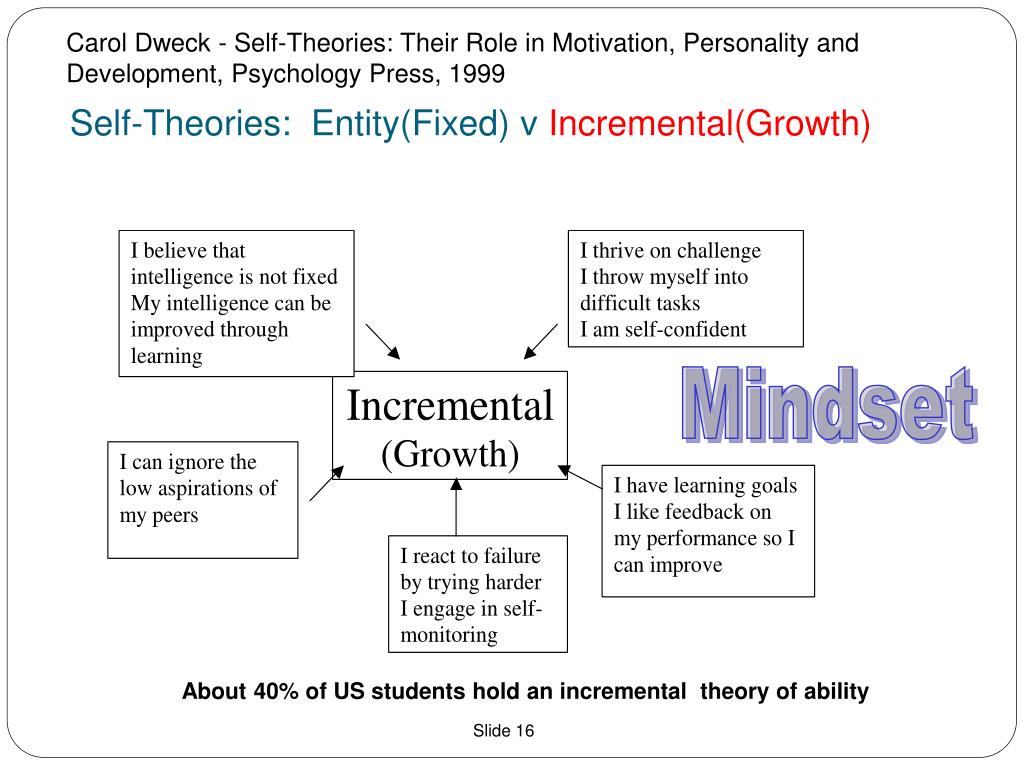 Carol Dweck - Self-Theories: Their Role in Motivation, Personality and Development, Psychology Press, 1999

Self-Theories: Entity(Fixed) v Incremental(Growth)

I believe that intelligence is not fixed
My intelligence can be improved through learning

I thrive on challenge
I throw myself into difficult tasks
I am self-confident

Incremental (Growth)

Mindset

I can ignore the low aspirations of my peers

I have learning goals
I like feedback on my performance so I can improve

I react to failure by trying harder
I engage in self-monitoring

About 40% of US students hold an incremental theory of ability

Slide 16